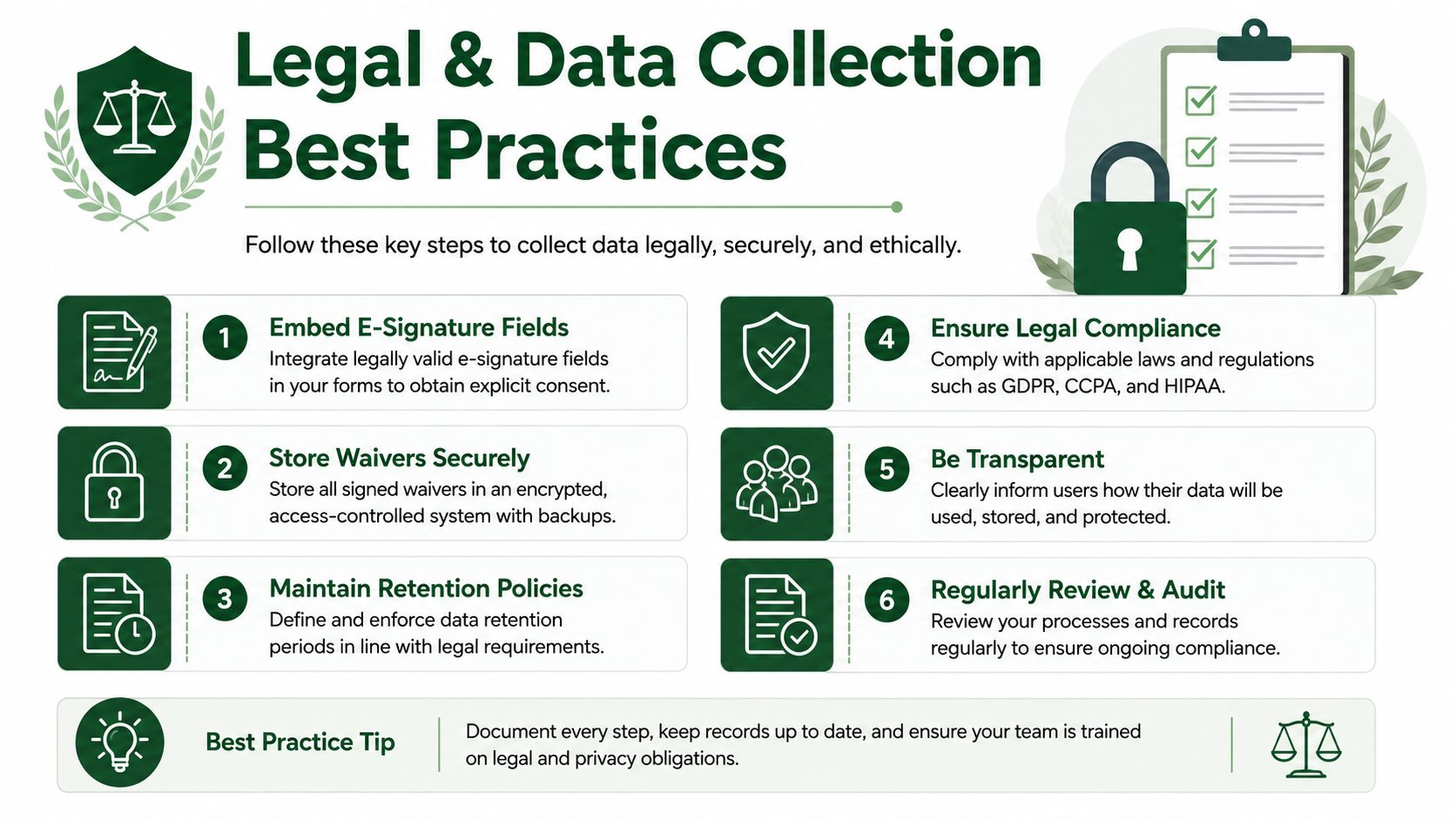 Legal & Data Collection Best Practices

Follow these key steps to collect data legally, securely, and ethically.

1 Embed E-Signature Fields
Integrate legally valid e-signature fields in your forms to obtain explicit consent.

2 Store Waivers Securely
Store all signed waivers in an encrypted, access-controlled system with backups.

3 Maintain Retention Policies
Define and enforce data retention periods in line with legal requirements.

4 Ensure Legal Compliance
Comply with applicable laws and regulations such as GDPR, CCPA, and HIPAA.

5 Be Transparent
Clearly inform users how their data will be used, stored, and protected.

6 Regularly Review & Audit
Review your processes and records regularly to ensure ongoing compliance.

Best Practice Tip
Document every step, keep records up to date, and ensure your team is trained on legal and privacy obligations.